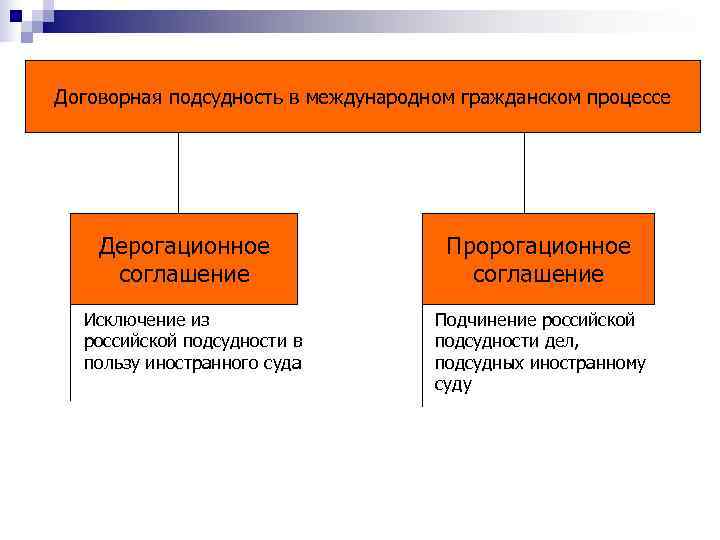 Договорная подсудность в международном гражданском процессе

Дерогационное соглашение

Исключение из российской подсудности в пользу иностранного суда

Пророгационное соглашение

Подчинение российской подсудности дел, подсудных иностранному суду